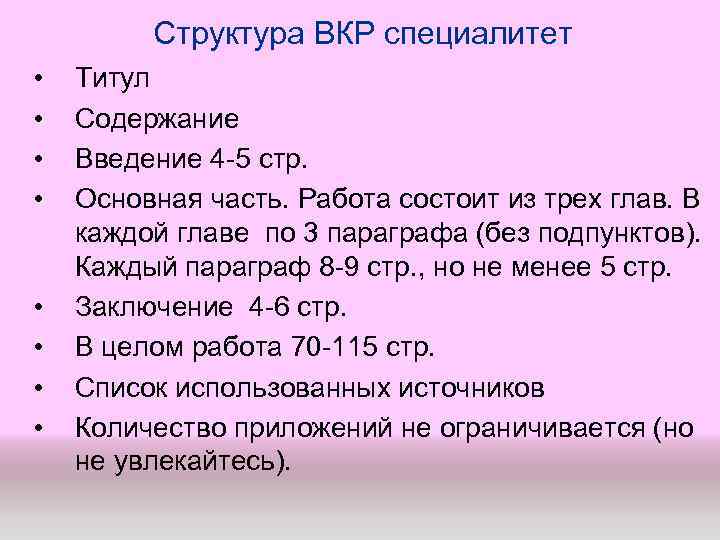 Структура ВКР специалитет

• Титул
• Содержание
• Введение 4-5 стр.
• Основная часть. Работа состоит из трех глав. В каждой главе  по 3 параграфа (без подпунктов). Каждый параграф 8-9 стр., но не менее 5 стр.
• Заключение  4-6 стр.
• В целом работа 70-115 стр.
• Список использованных источников
• Количество приложений не ограничивается (но не увлекайтесь).